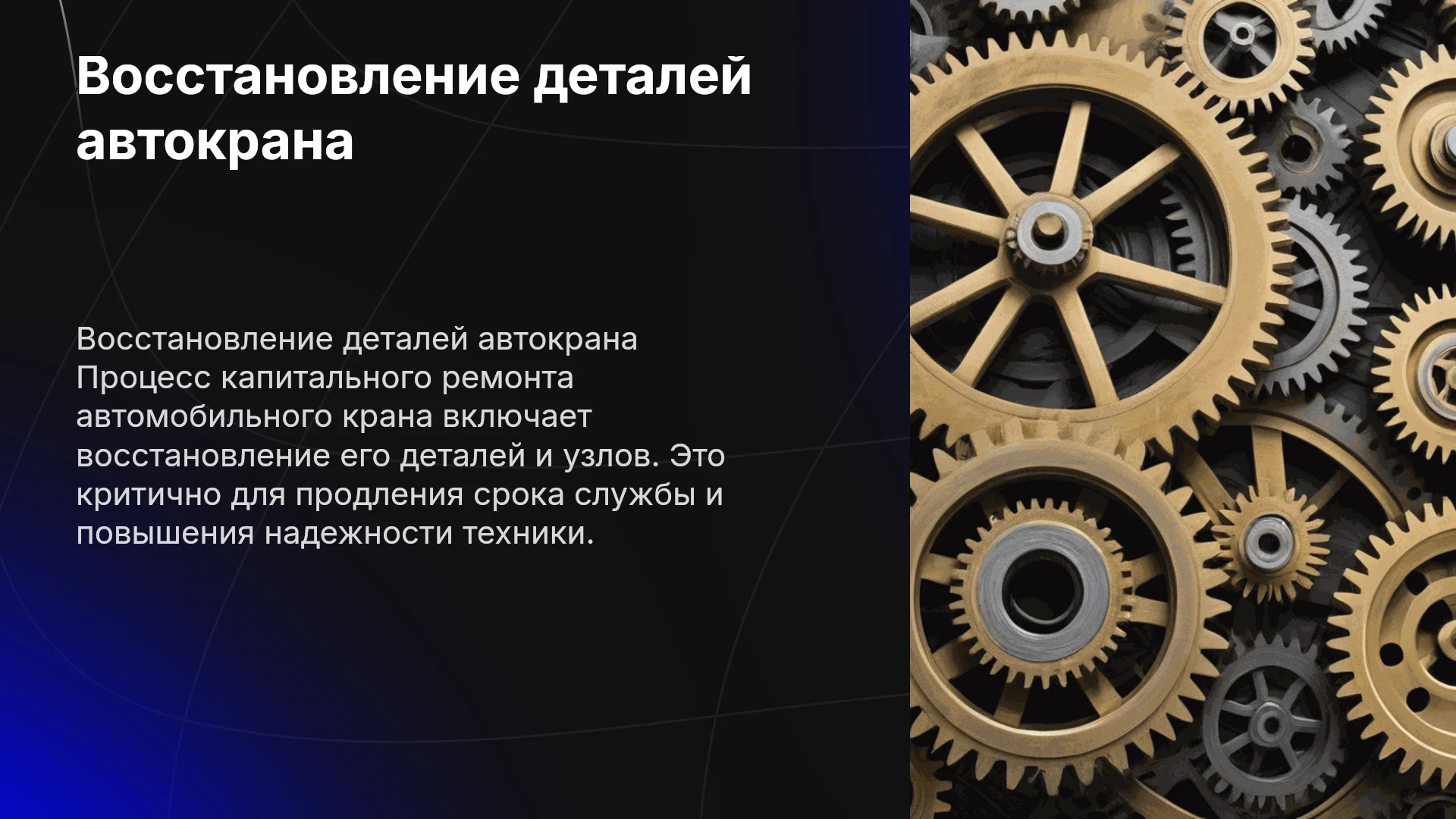 Восстановление деталей автокрана

Восстановление деталей автокрана Процесс капитального ремонта автомобильного крана включает восстановление его деталей и узлов. Это критично для продления срока службы и повышения надежности техники.